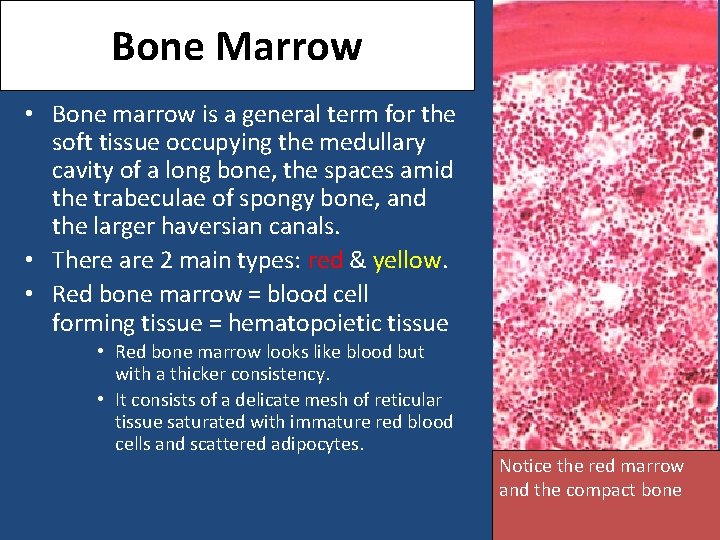 Bone Marrow

• Bone marrow is a general term for the soft tissue occupying the medullary cavity of a long bone, the spaces amid the trabeculae of spongy bone, and the larger haversian canals.
• There are 2 main types: red & yellow.
• Red bone marrow = blood cell forming tissue = hematopoietic tissue
  • Red bone marrow looks like blood but with a thicker consistency.
  • It consists of a delicate mesh of reticular tissue saturated with immature red blood cells and scattered adipocytes.

Notice the red marrow and the compact bone